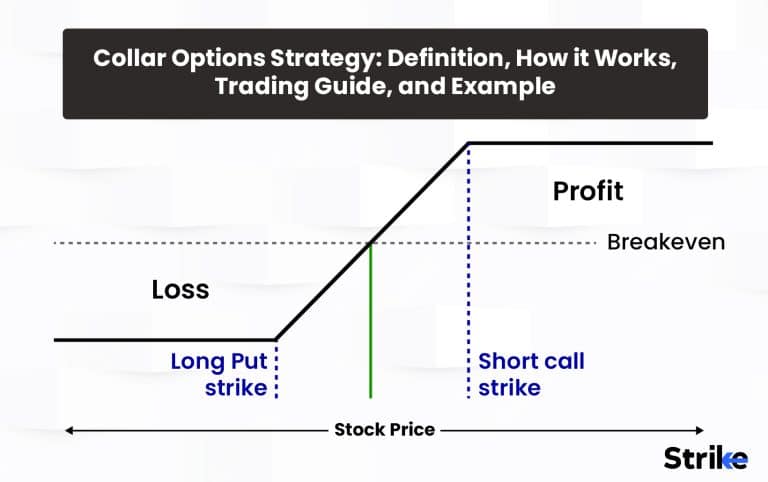 Collar Options Strategy: Definition, How it Works, Trading Guide, and Example

Profit

Breakeven

Loss

Long Put strike

Short call strike

Stock Price

Strike